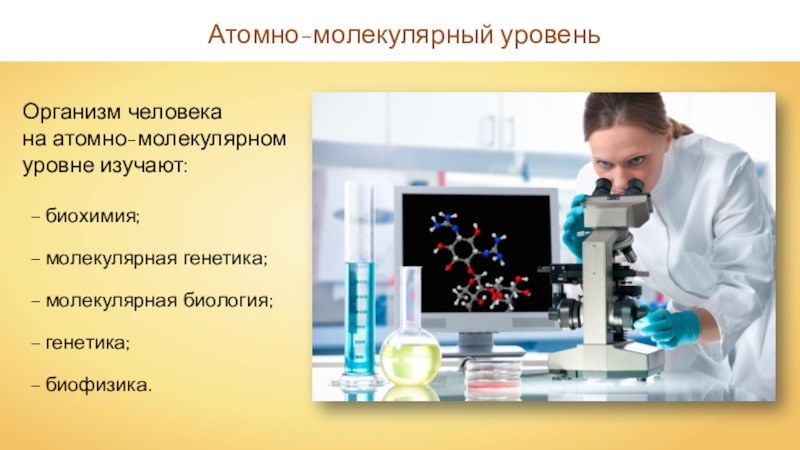 Атомно-молекулярный уровень

Организм человека на атомно-молекулярном уровне изучают:

– биохимия;

– молекулярная генетика;

– молекулярная биология;

– генетика;

– биофизика.